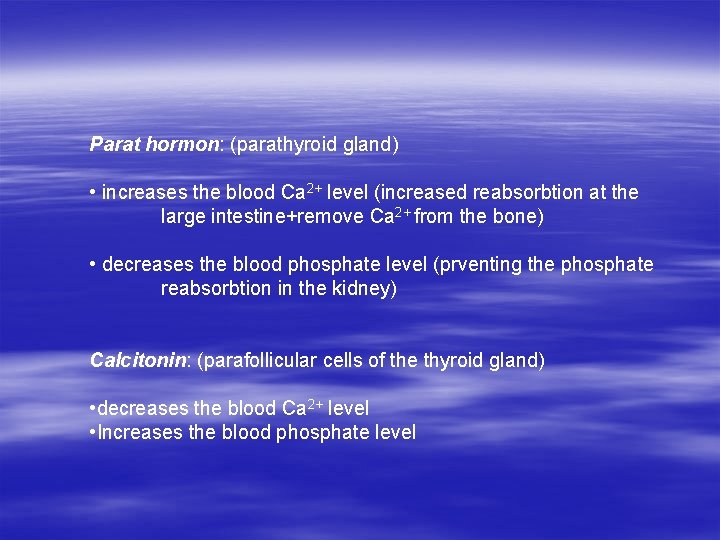 Parat hormon: (parathyroid gland)

• increases the blood $Ca^{2+}$ level (increased reabsorbtion at the large intestine+remove $Ca^{2+}$ from the bone)

• decreases the blood phosphate level (prventing the phosphate reabsorbtion in the kidney)

Calcitonin: (parafollicular cells of the thyroid gland)

•decreases the blood $Ca^{2+}$ level
•Increases the blood phosphate level